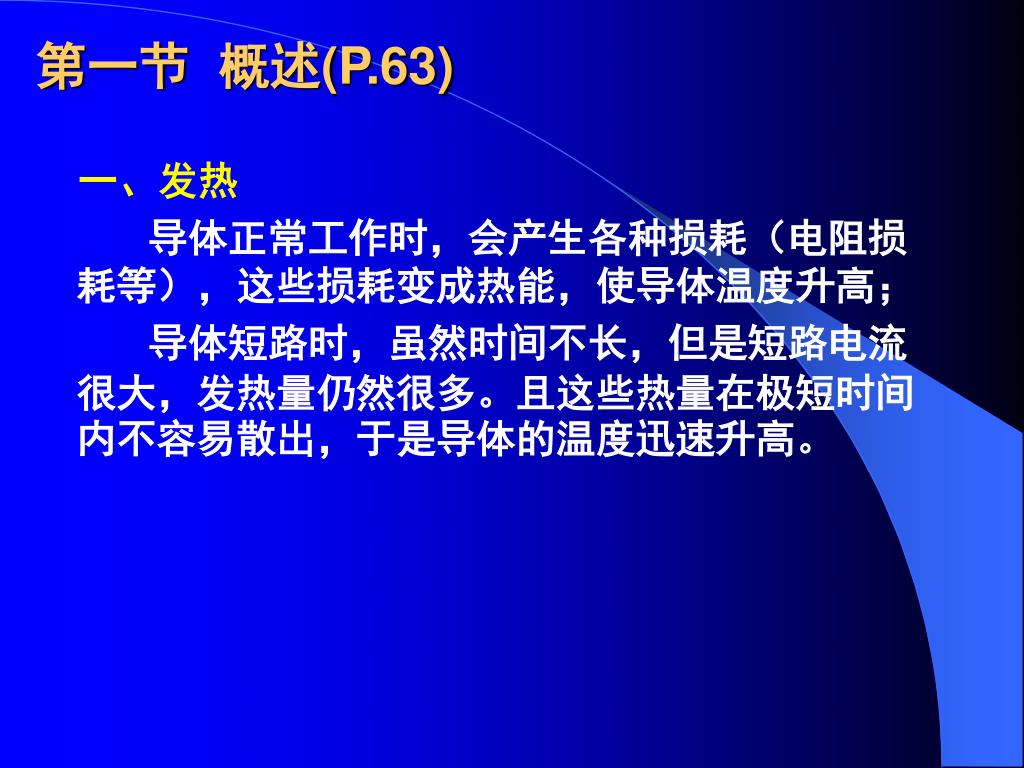 第一节 概述(P.63)

一、发热

导体正常工作时，会产生各种损耗（电阻损耗等），这些损耗变成热能，使导体温度升高；

导体短路时，虽然时间不长，但是短路电流很大，发热量仍然很多。且这些热量在极短时间内不容易散出，于是导体的温度迅速升高。